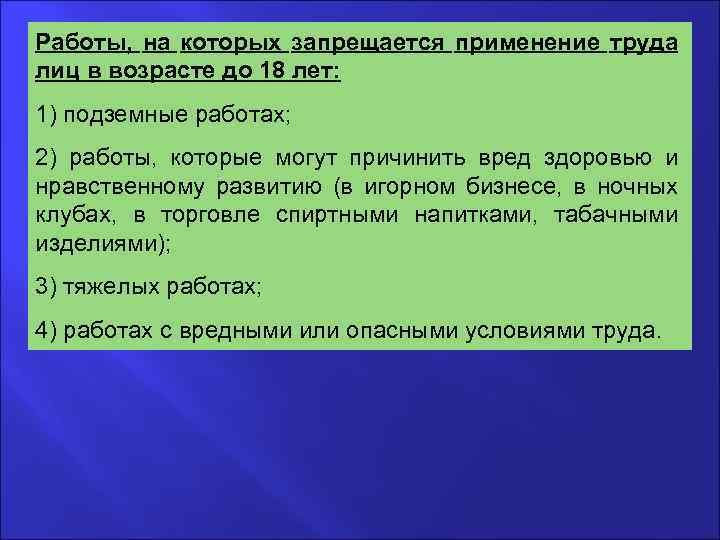 Работы, на которых запрещается применение труда лиц в возрасте до 18 лет:

1) подземные работах;

2) работы, которые могут причинить вред здоровью и нравственному развитию (в игорном бизнесе, в ночных клубах, в торговле спиртными напитками, табачными изделиями);

3) тяжелых работах;

4) работах с вредными или опасными условиями труда.